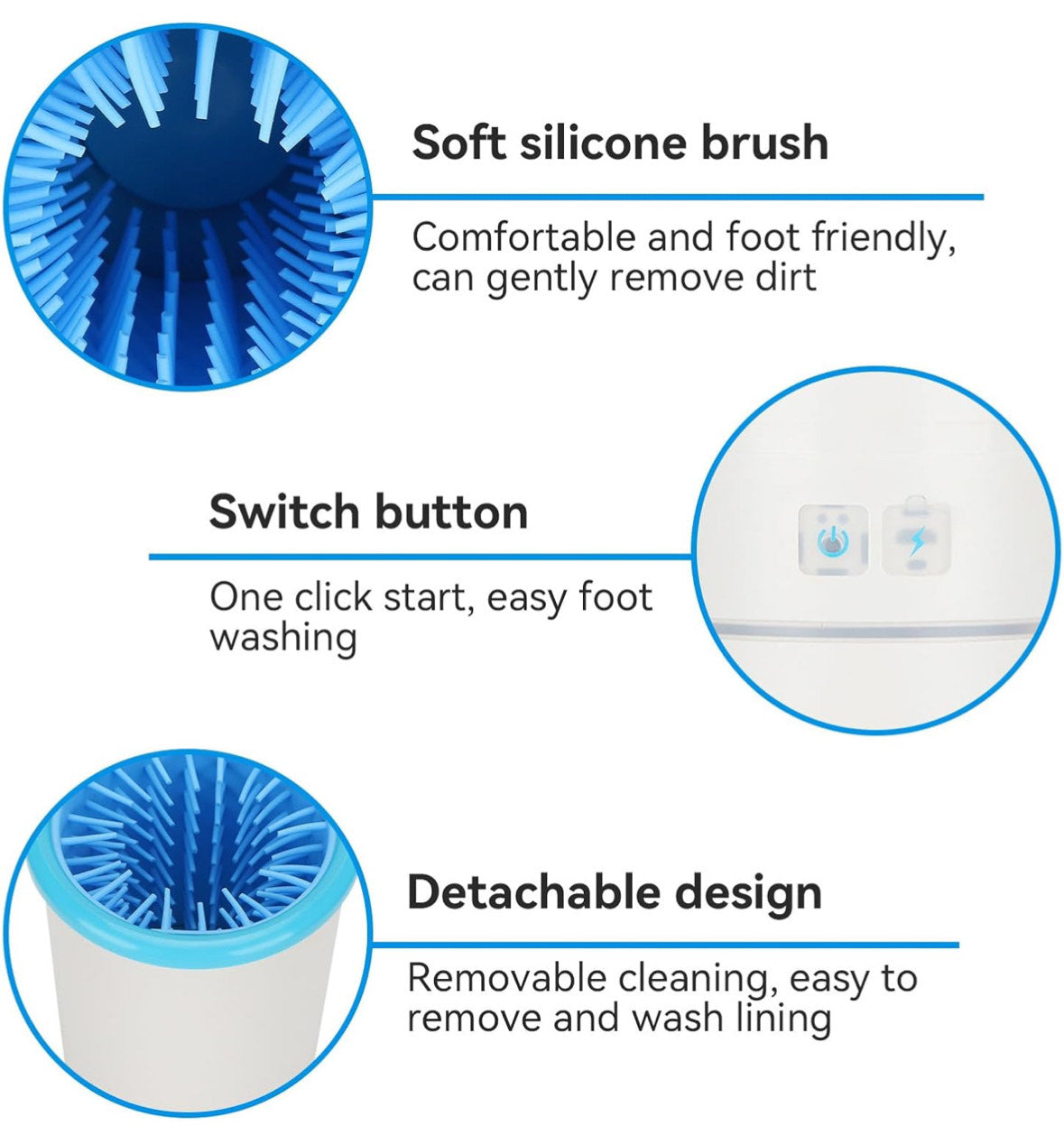 Soft silicone brush

Comfortable and foot friendly, can gently remove dirt

Switch button

One click start, easy foot washing

Detachable design

Removable cleaning, easy to remove and wash lining